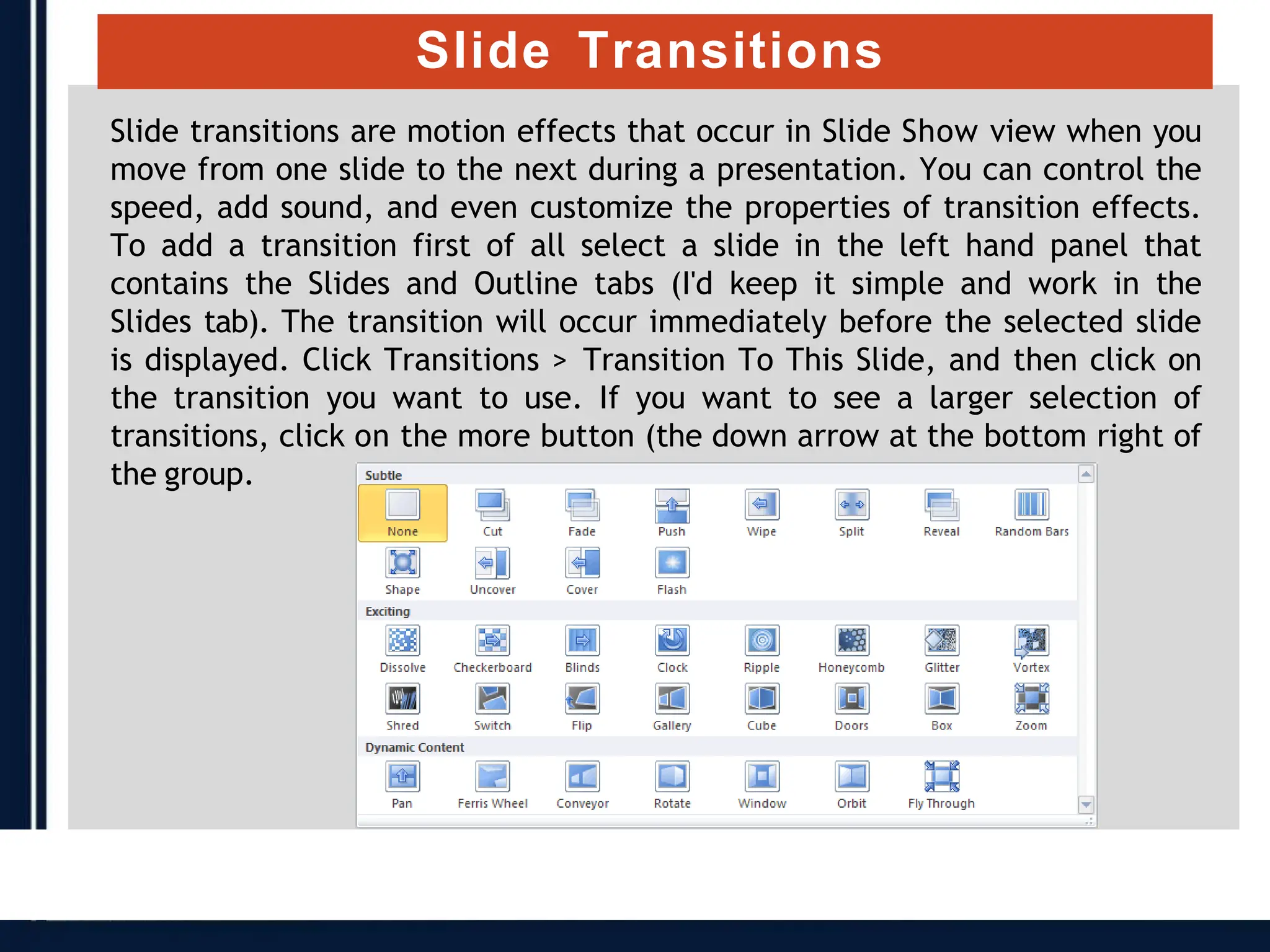 Slide Transitions

Slide transitions are motion effects that occur in Slide Show view when you move from one slide to the next during a presentation. You can control the speed, add sound, and even customize the properties of transition effects. To add a transition first of all select a slide in the left hand panel that contains the Slides and Outline tabs (I'd keep it simple and work in the Slides tab). The transition will occur immediately before the selected slide is displayed. Click Transitions > Transition To This Slide, and then click on the transition you want to use. If you want to see a larger selection of transitions, click on the more button (the down arrow at the bottom right of the group.

Subtle
None Cut Fade Push Wipe Split Reveal Random Bars
Shape Uncover Cover Flash
Exciting
Dissolve Checkerboard Blinds Clock Ripple Honeycomb Glitter Vortex
Shred Switch Flip Gallery Cube Doors Box Zoom
Dynamic Content
Pan Ferris Wheel Conveyor Rotate Window Orbit Fly Through